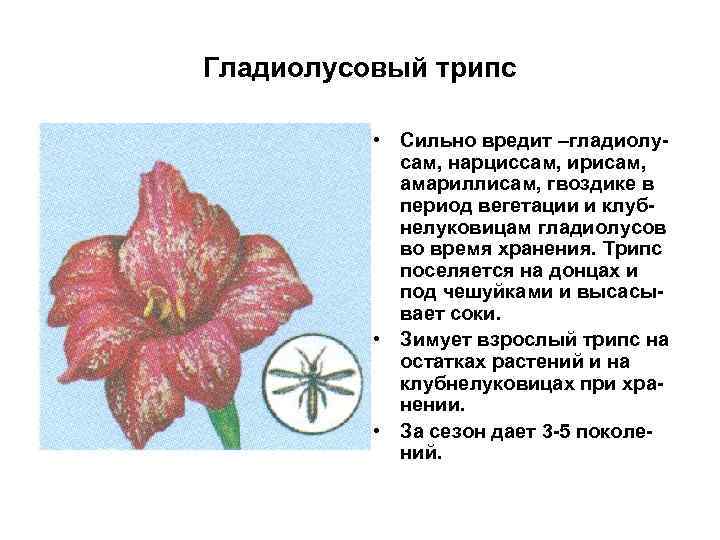 Гладиолусовый трипс

• Сильно вредит –гладиолусам, нарциссам, ирисам, амариллисам, гвоздике в период вегетации и клубнелуковицам гладиолусов во время хранения. Трипс поселяется на донцах и под чешуйками и высасывает соки.

• Зимует взрослый трипс на остатках растений и на клубнелуковицах при хранении.

• За сезон дает 3-5 поколений.